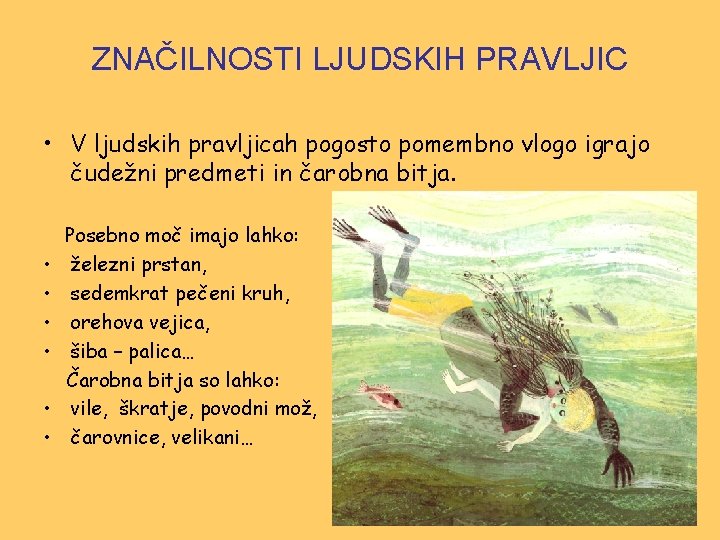 ZNAČILNOSTI LJUDSKIH PRAVLJIC

• V ljudskih pravljicah pogosto pomembno vlogo igrajo čudežni predmeti in čarobna bitja.

Posebno moč imajo lahko:
• železni prstan,
• sedemkrat pečeni kruh,
• orehova vejica,
• šiba – palica…
Čarobna bitja so lahko:
• vile, škratje, povodni mož,
• čarovnice, velikani…